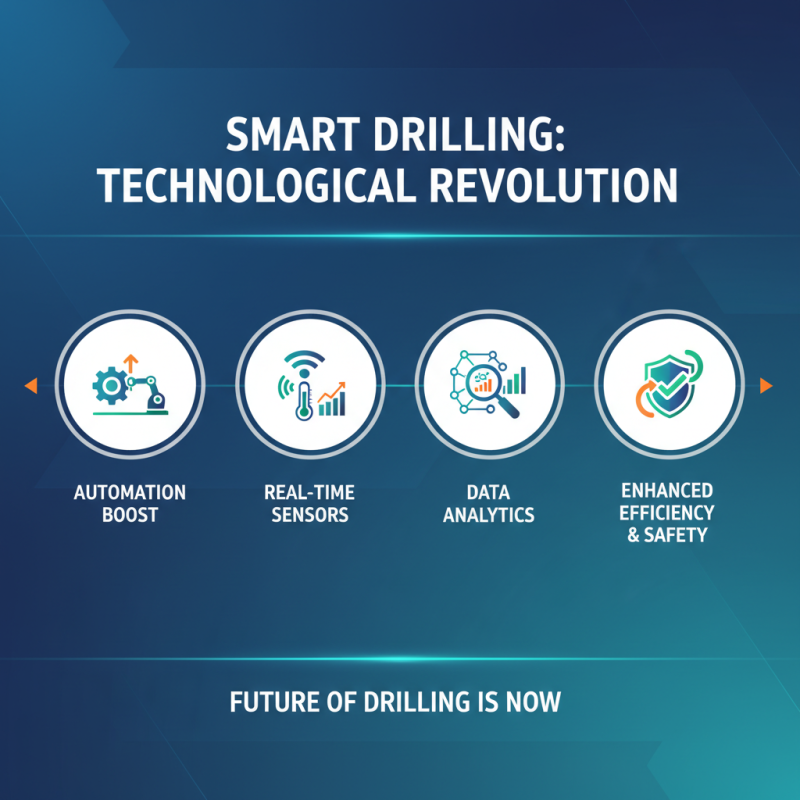 SMART DRILLING:
TECHNOLOGICAL REVOLUTION

AUTOMATION BOOST

REAL-TIME SENSORS

DATA ANALYTICS

ENHANCED EFFICIENCY & SAFETY

FUTURE OF DRILLING IS NOW